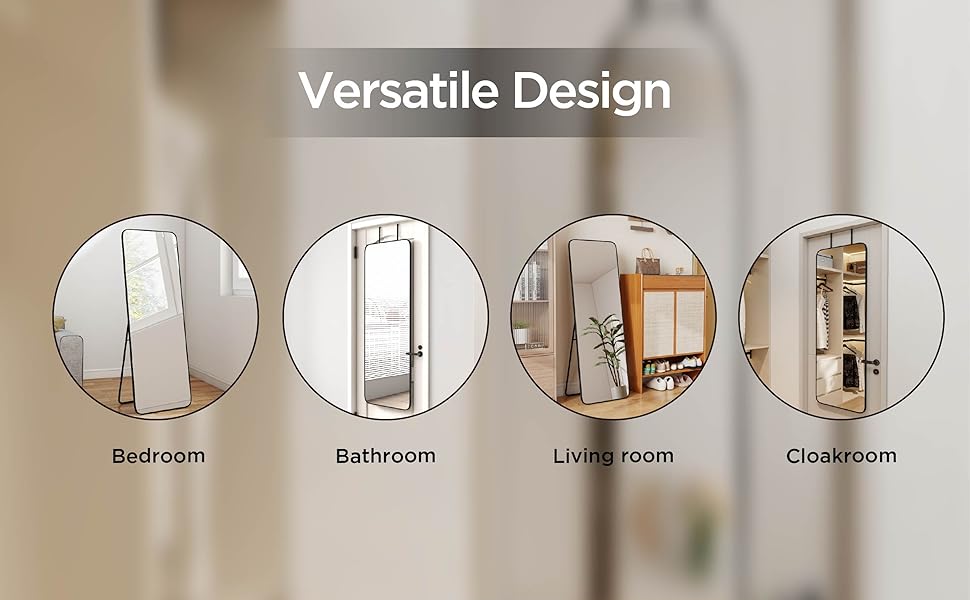 Versatile Design

Bedroom

Bathroom

Living room

Cloakroom